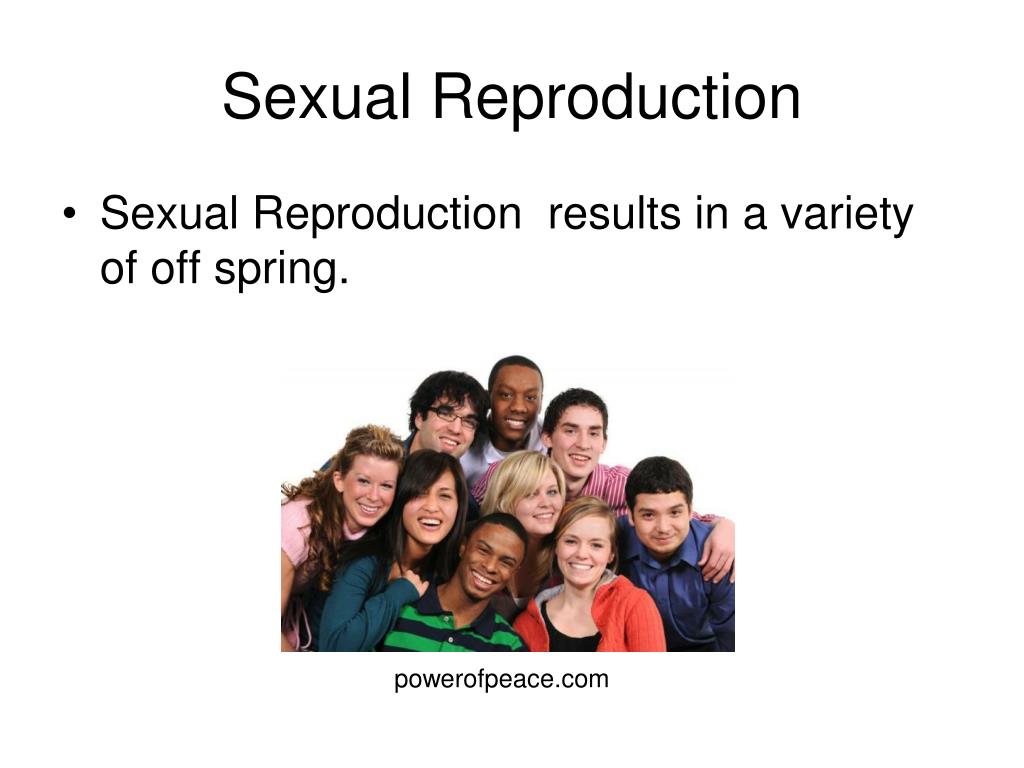 Sexual Reproduction

• Sexual Reproduction  results in a variety of off spring.

powerofpeace.com